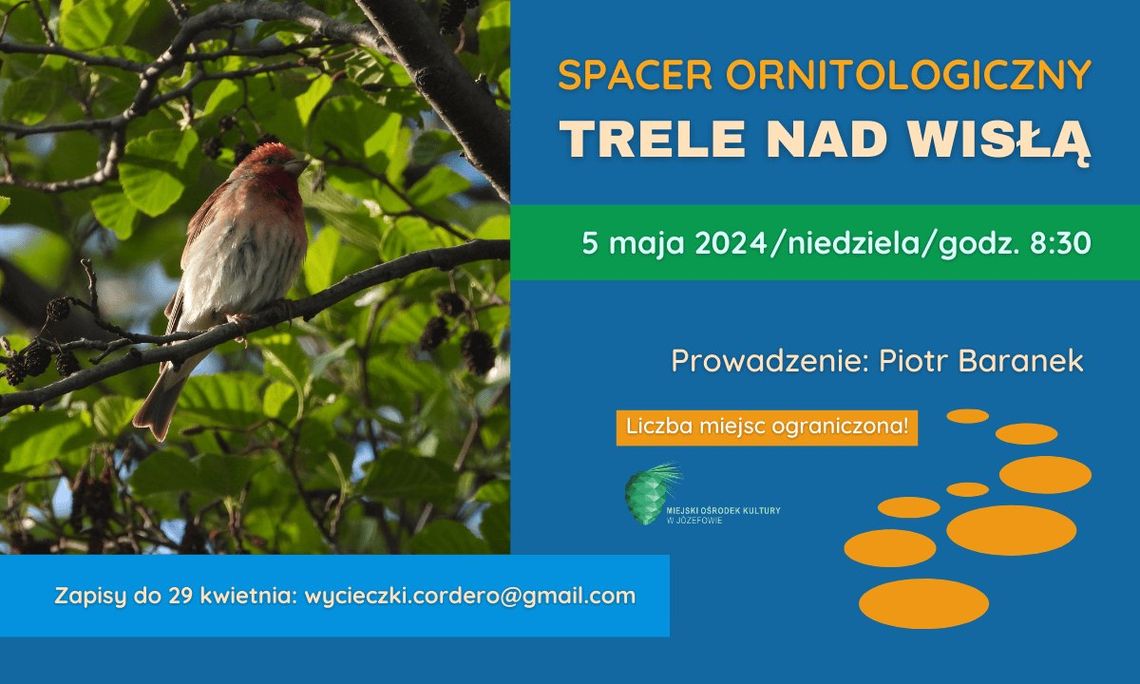 SPACER ORNITOLOGICZNY
TRELE NAD WISŁĄ

5 maja 2024/niedziela/godz. 8:30

Prowadzenie: Piotr Baranek

Liczba miejsc ograniczona!

MIEJSKI OŚRODEK KULTURY W JÓZEFOWIE

Zapisy do 29 kwietnia: wycieczki.cordero@gmail.com